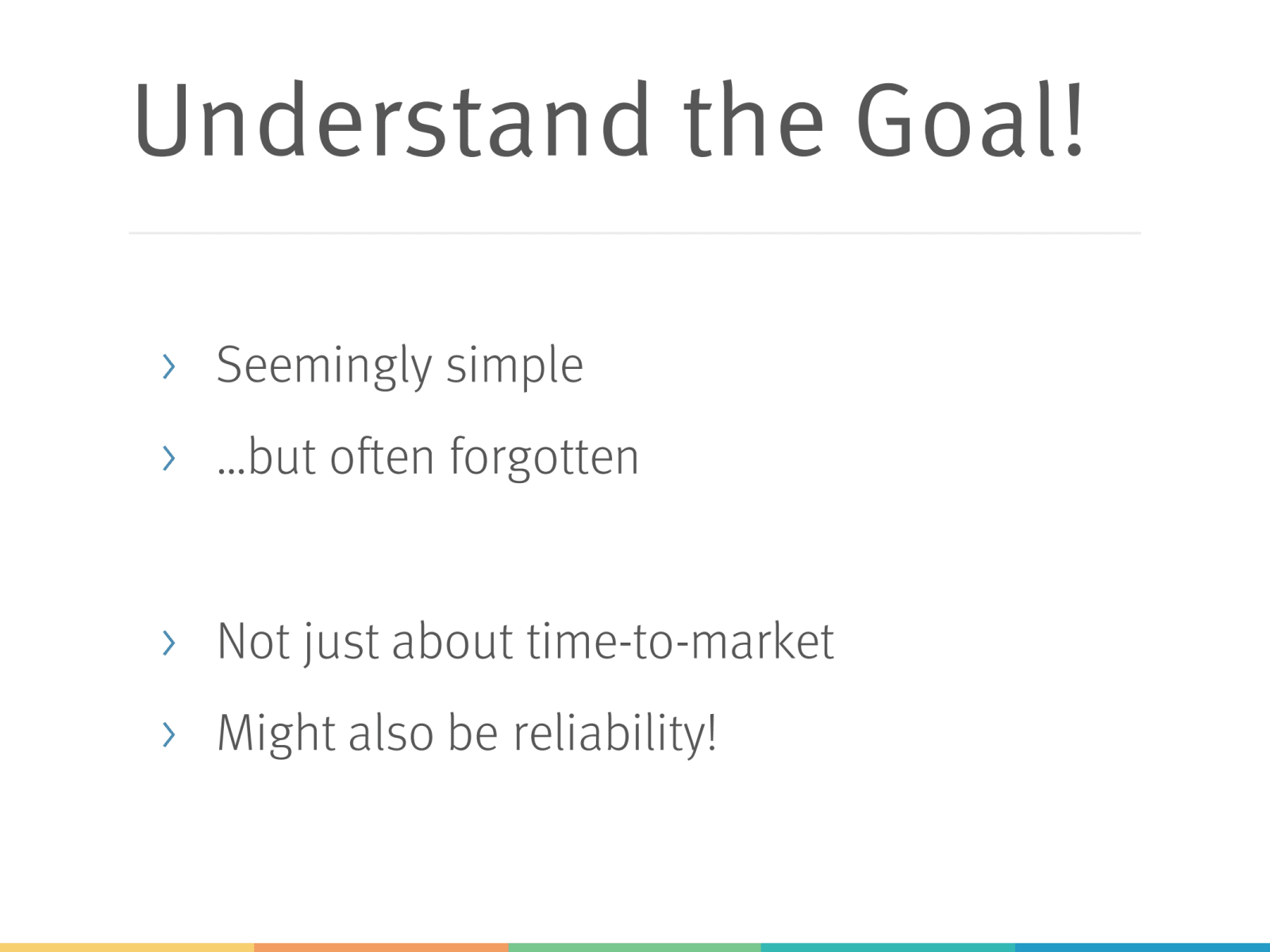 Understand the Goal!

› Seemingly simple
› …but often forgotten

› Not just about time-to-market
› Might also be reliability!